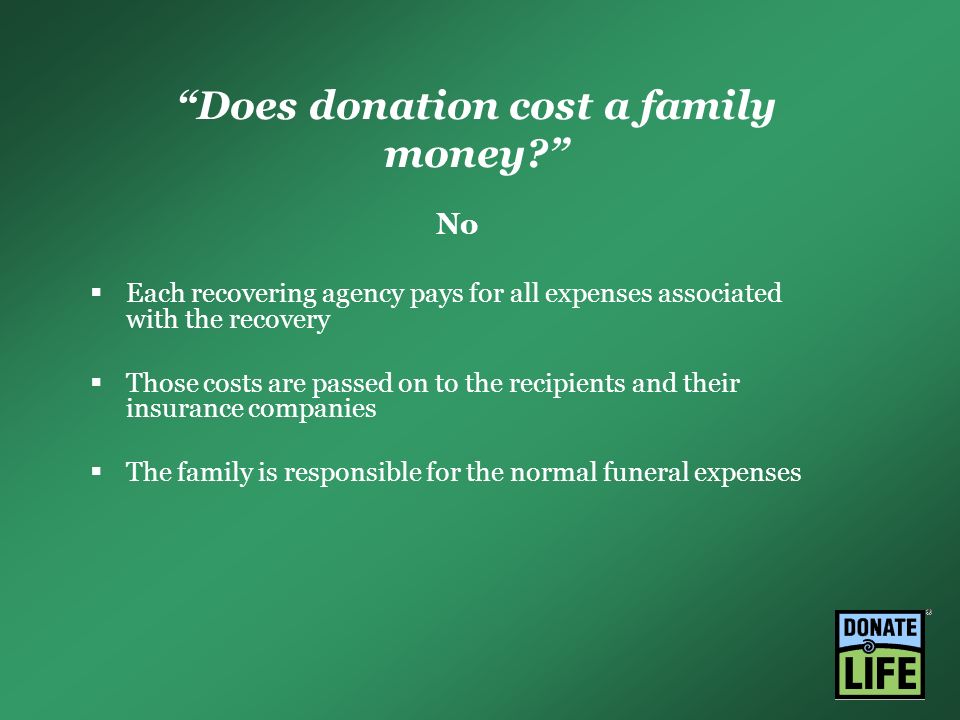 “Does donation cost a family money?”

No

▪ Each recovering agency pays for all expenses associated with the recovery

▪ Those costs are passed on to the recipients and their insurance companies

▪ The family is responsible for the normal funeral expenses

DONATE LIFE